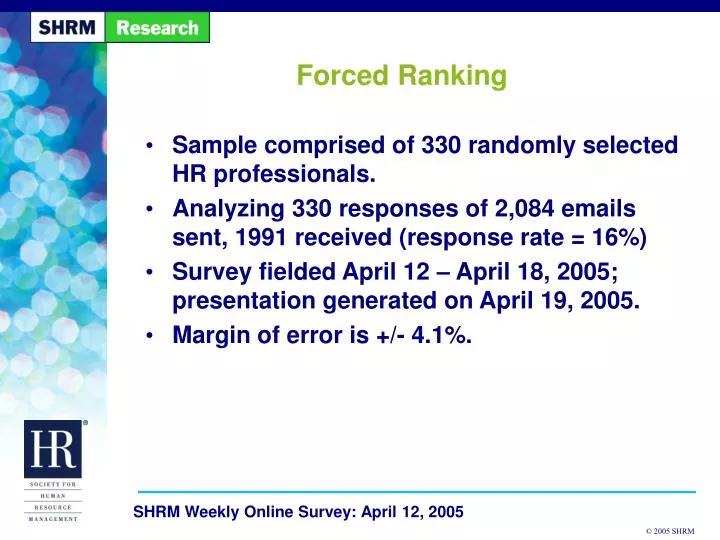 SHRM Research

Forced Ranking

• Sample comprised of 330 randomly selected HR professionals.
• Analyzing 330 responses of 2,084 emails sent, 1991 received (response rate = 16%)
• Survey fielded April 12 – April 18, 2005; presentation generated on April 19, 2005.
• Margin of error is +/- 4.1%.

HR®
SOCIETY FOR HUMAN RESOURCE MANAGEMENT

SHRM Weekly Online Survey: April 12, 2005

© 2005 SHRM